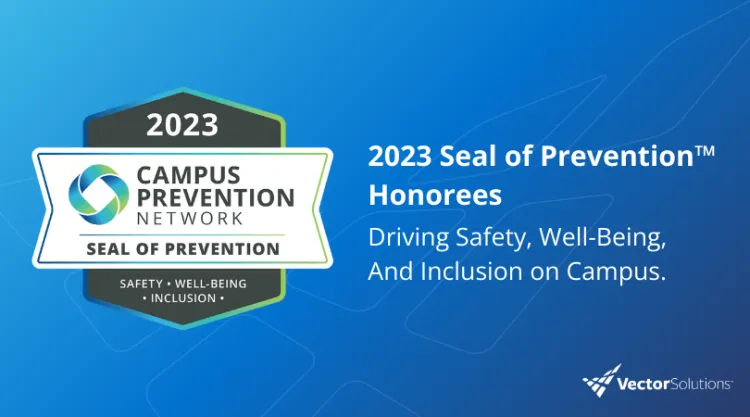 2023
CAMPUS PREVENTION NETWORK
SEAL OF PREVENTION
SAFETY • WELL-BEING • INCLUSION •

2023 Seal of Prevention™ Honorees

Driving Safety, Well-Being, And Inclusion on Campus.

VectorSolutions™